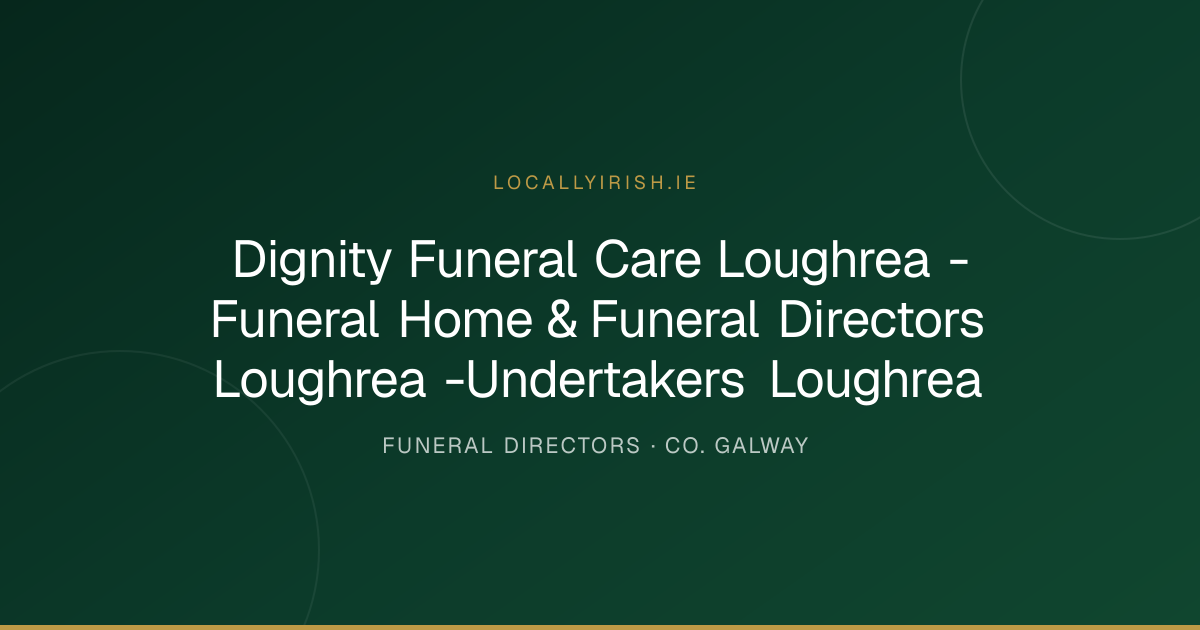 LOCALLYIRISH.IE

Dignity Funeral Care Loughrea - Funeral Home & Funeral Directors Loughrea -Undertakers Loughrea

FUNERAL DIRECTORS · CO. GALWAY